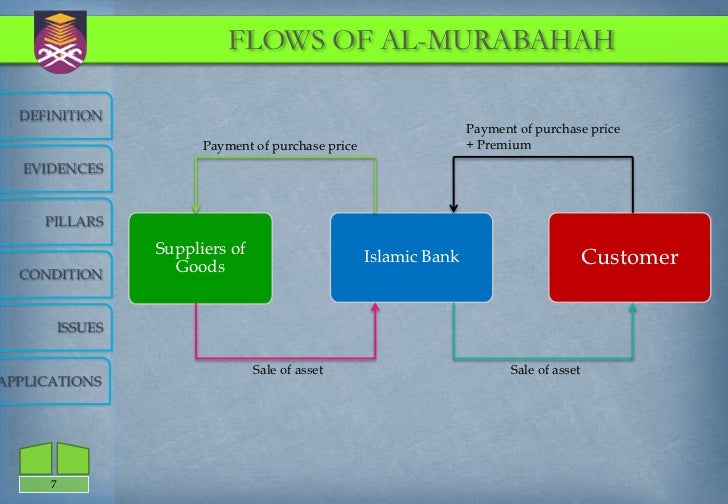 FLOWS OF AL-MURABAHAH

DEFINITION

EVIDENCES

PILLARS

CONDITION

ISSUES

APPLICATIONS

Payment of purchase price

Payment of purchase price
+ Premium

Suppliers of Goods

Islamic Bank

Customer

Sale of asset

Sale of asset

7